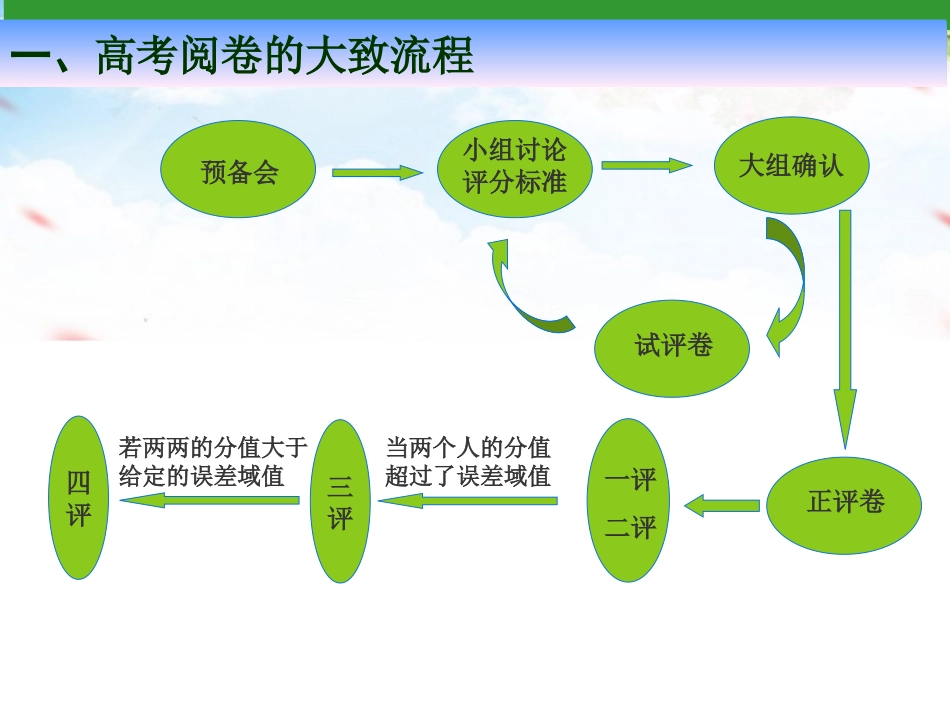 一、高考阅卷的大致流程

预备会

小组讨论评分标准

大组确认

试评卷

正评卷

一评
二评

当两个人的分值超过了误差域值

三评

若两两的分值大于给定的误差域值

四评